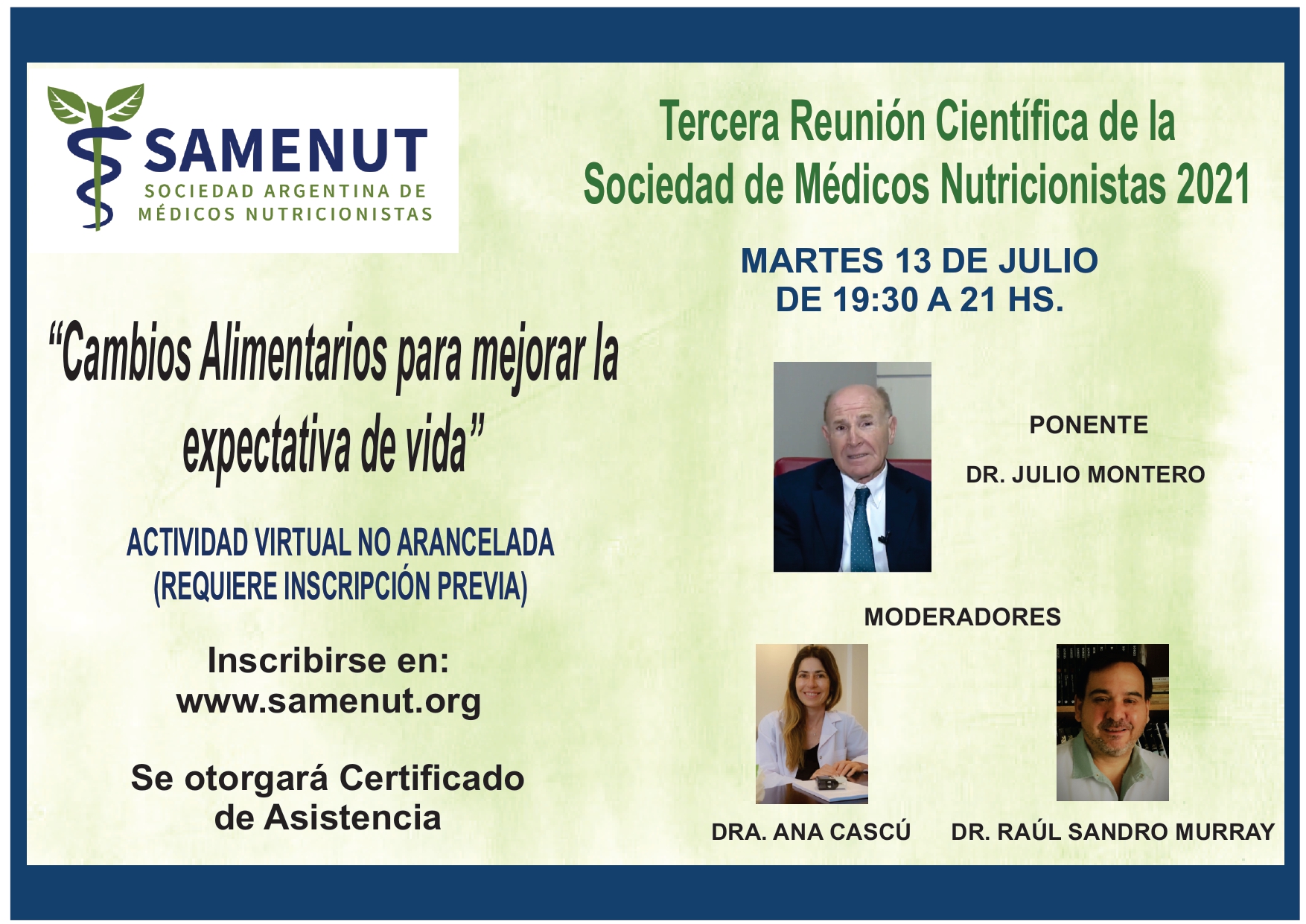 SAMENUT
SOCIEDAD ARGENTINA DE
MÉDICOS NUTRICIONISTAS

Tercera Reunión Científica de la Sociedad de Médicos Nutricionistas 2021

MARTES 13 DE JULIO
DE 19:30 A 21 HS.

"Cambios Alimentarios para mejorar la expectativa de vida"

ACTIVIDAD VIRTUAL NO ARANCELADA
(REQUIERE INSCRIPCIÓN PREVIA)

Inscribirse en:
www.samenut.org

Se otorgará Certificado de Asistencia

PONENTE

DR. JULIO MONTERO

MODERADORES

DRA. ANA CASCÚ

DR. RAÚL SANDRO MURRAY